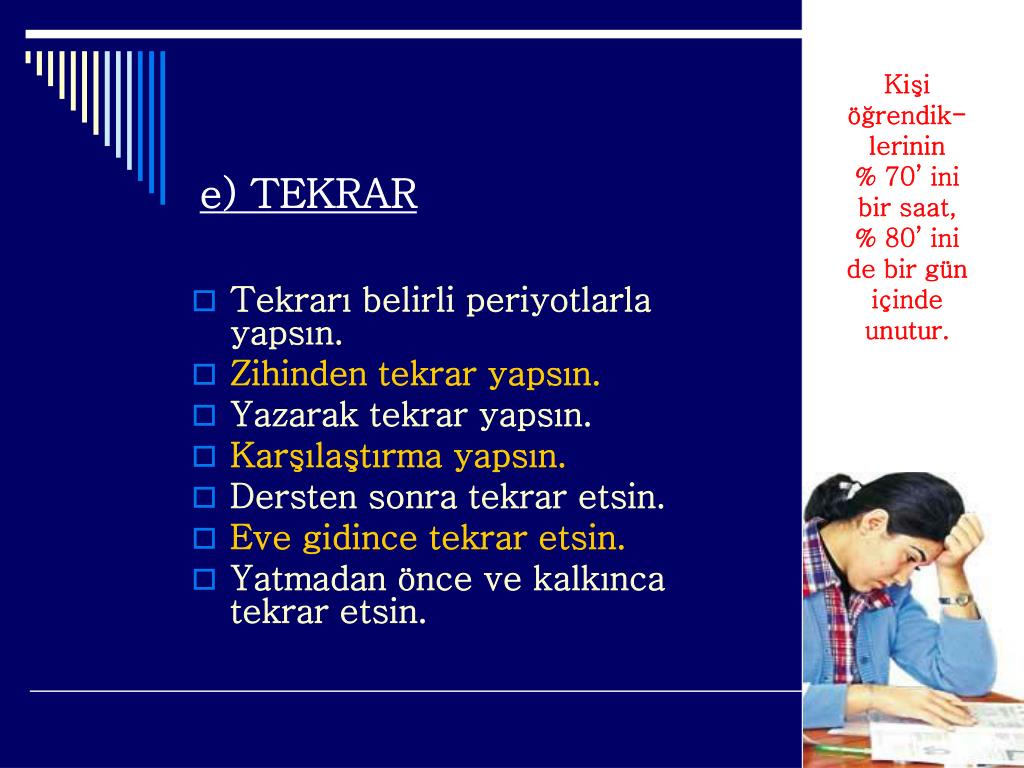 e) TEKRAR

Tekrarı belirli periyotlarla yapsın.
Zihinden tekrar yapsın.
Yazarak tekrar yapsın.
Karşılaştırma yapsın.
Dersten sonra tekrar etsin.
Eve gidince tekrar etsin.
Yatmadan önce ve kalkınca tekrar etsin.

Kişi öğrendiklerinin % 70' ini bir saat, % 80' ini de bir gün içinde unutur.